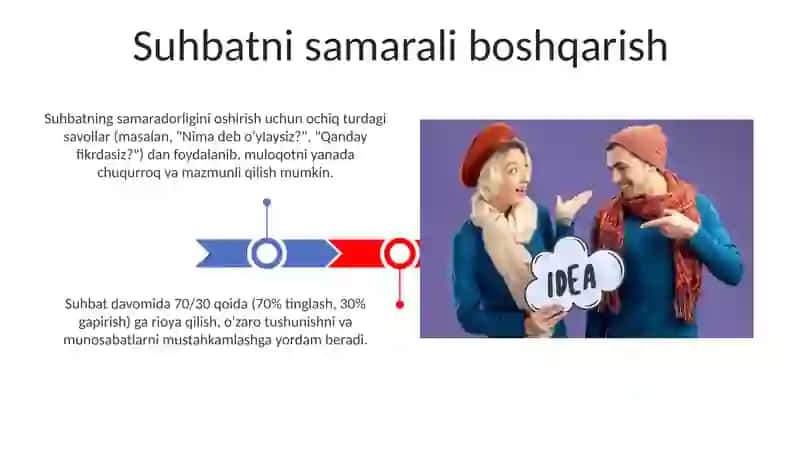 Suhbatni samarali boshqarish

Suhbatning samaradorligini oshirish uchun ochiq turdagi savollar (masalan, "Nima deb o'ylaysiz?", "Qanday fikrdasiz?") dan foydalanib, muloqotni yanada chuqurroq va mazmunli qilish mumkin.

Suhbat davomida 70/30 qoida (70% tinglash, 30% gapirish) ga rioya qilish, o'zaro tushunishni va munosabatlarni mustahkamlashga yordam beradi.

IDEA